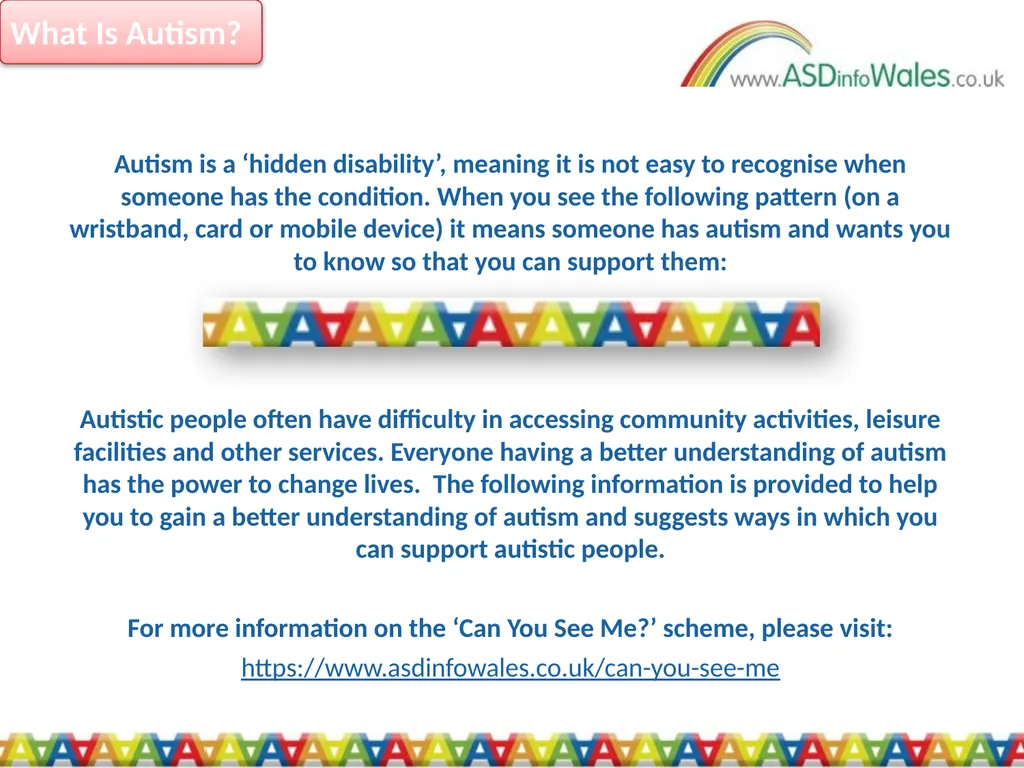 What Is Autism?

www.ASDinfoWales.co.uk

Autism is a ‘hidden disability’, meaning it is not easy to recognise when someone has the condition. When you see the following pattern (on a wristband, card or mobile device) it means someone has autism and wants you to know so that you can support them:

Autistic people often have difficulty in accessing community activities, leisure facilities and other services. Everyone having a better understanding of autism has the power to change lives. The following information is provided to help you to gain a better understanding of autism and suggests ways in which you can support autistic people.

For more information on the ‘Can You See Me?’ scheme, please visit:

https://www.asdinfowales.co.uk/can-you-see-me